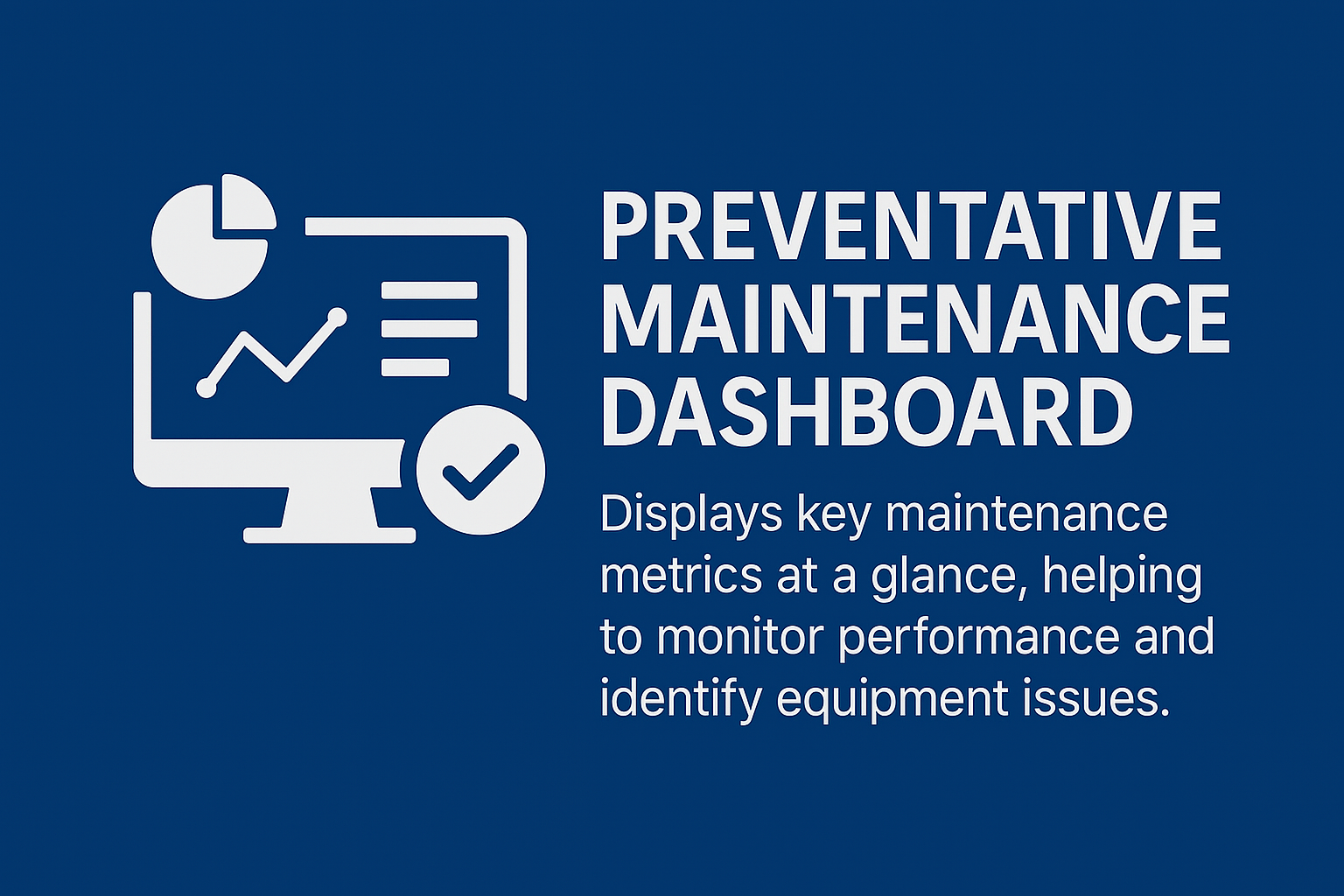 PREVENTATIVE MAINTENANCE DASHBOARD

Displays key maintenance metrics at a glance, helping to monitor performance and identify equipment issues.